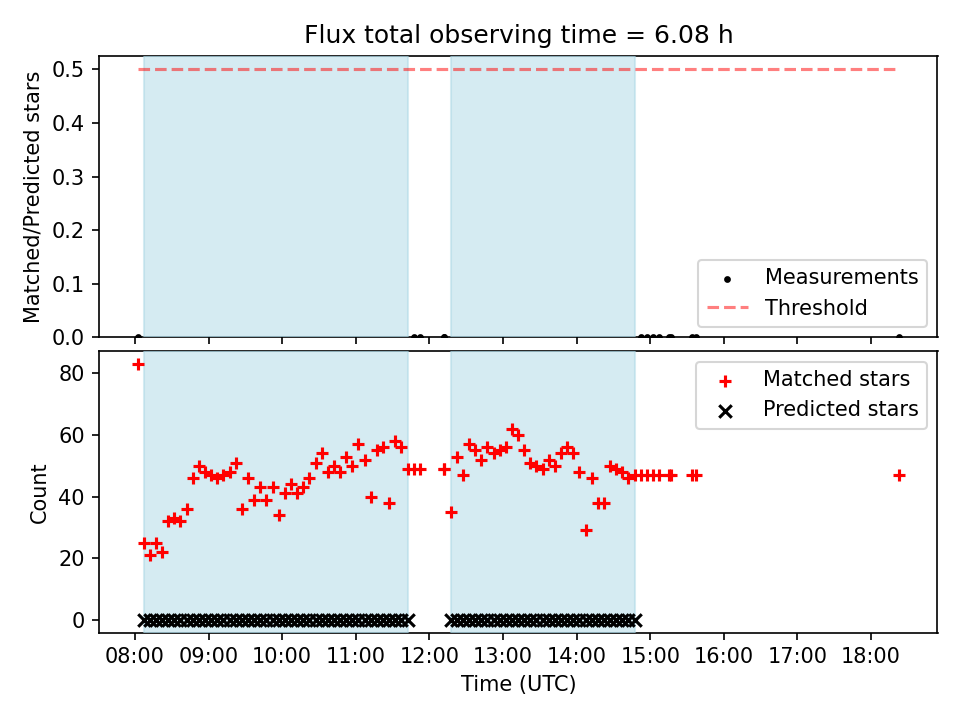 Flux total observing time = 6.08 h

Matched/Predicted stars

0.5
0.4
0.3
0.2
0.1
0.0

Measurements
Threshold

Count

80
60
40
20
0

Matched stars
Predicted stars

08:00 09:00 10:00 11:00 12:00 13:00 14:00 15:00 16:00 17:00 18:00

Time (UTC)